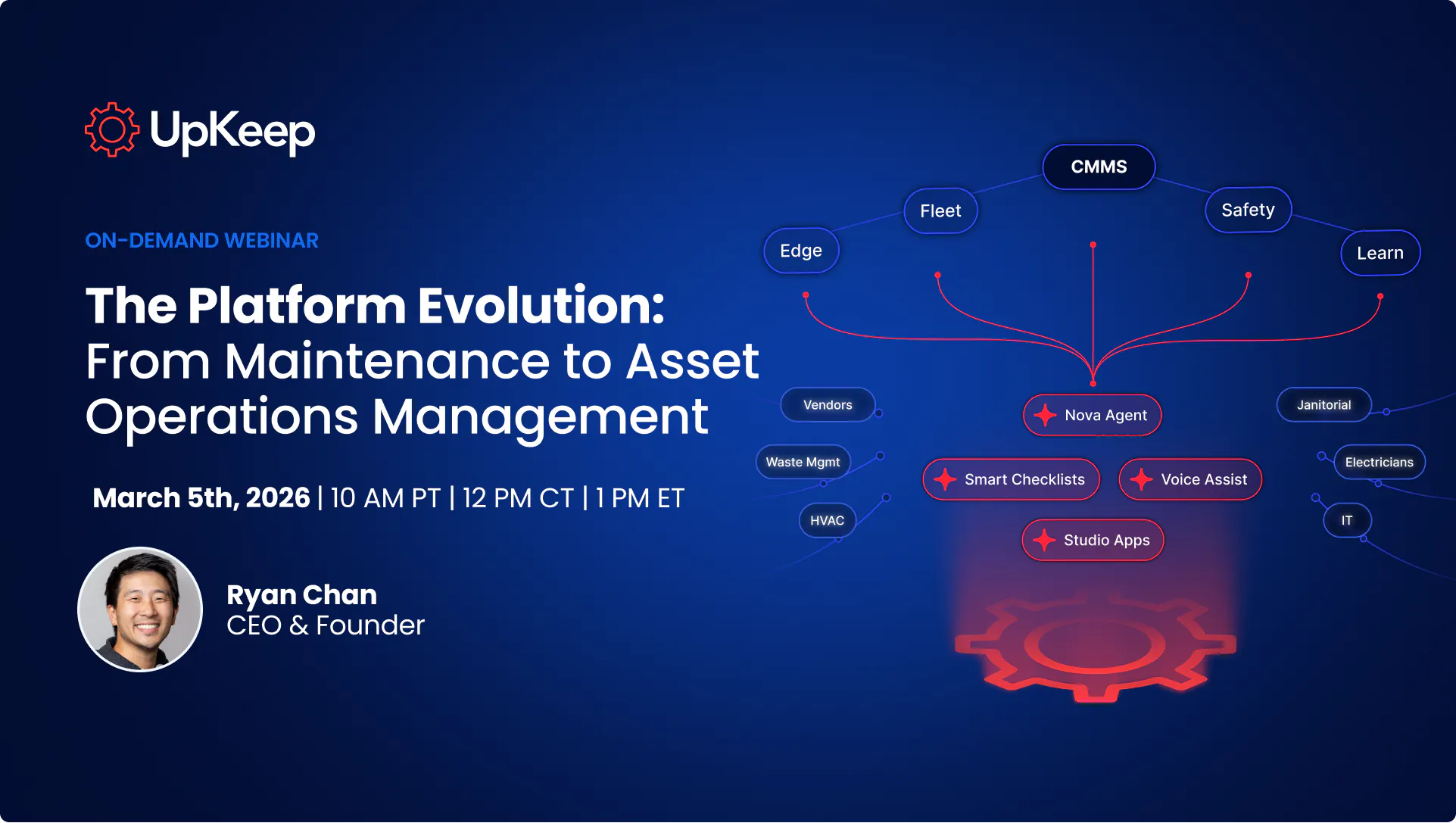 UpKeep

ON-DEMAND WEBINAR

The Platform Evolution: From Maintenance to Asset Operations Management

March 5th, 2026 | 10 AM PT | 12 PM CT | 1 PM ET

Ryan Chan
CEO & Founder

CMMS
Fleet
Safety
Edge
Learn

Vendors
Nova Agent
Janitorial
Waste Mgmt
Smart Checklists
Voice Assist
Electricians
HVAC
Studio Apps
IT